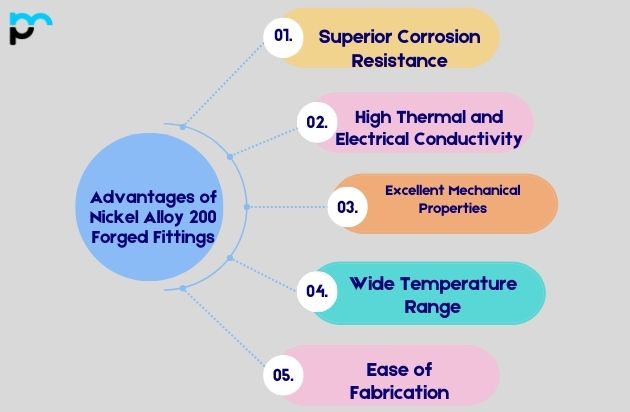 Advantages of Nickel Alloy 200 Forged Fittings

01. Superior Corrosion Resistance

02. High Thermal and Electrical Conductivity

03. Excellent Mechanical Properties

04. Wide Temperature Range

05. Ease of Fabrication